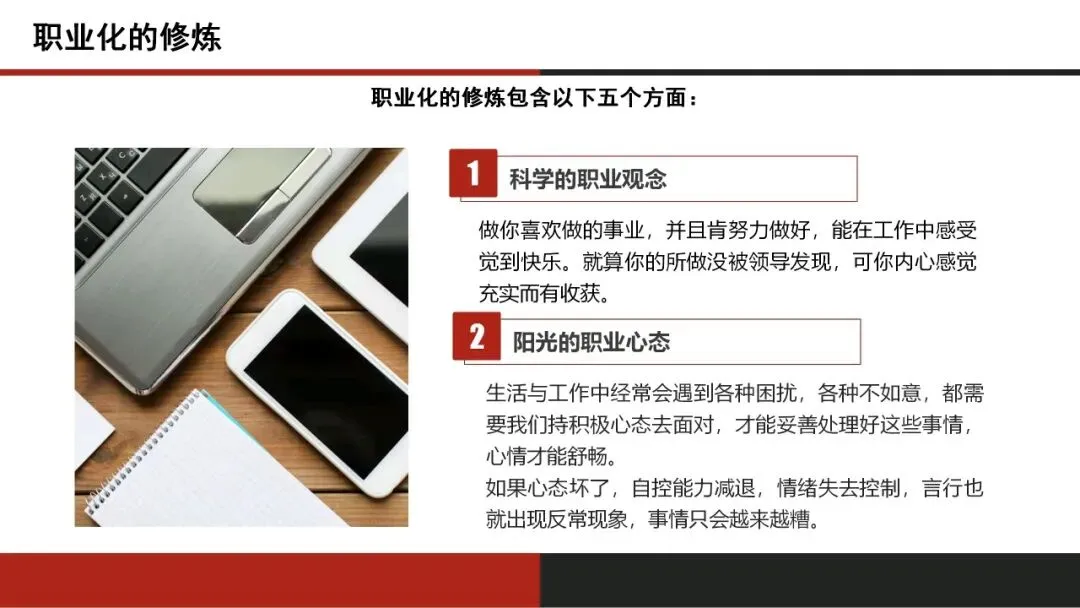 职业化的修炼

职业化的修炼包含以下五个方面：

1

科学的职业观念

做你喜欢做的事业，并且肯努力做好，能在工作中感受觉到快乐。就算你的所做没被领导发现，可你内心感觉充实而有收获。

2

阳光的职业心态

生活与工作中经常会遇到各种困扰，各种不如意，都需要我们持积极心态去面对，才能妥善处理好这些事情，心情才能舒畅。

如果心态坏了，自控能力减退，情绪失去控制，言行也就出现反常现象，事情只会越来越糟。